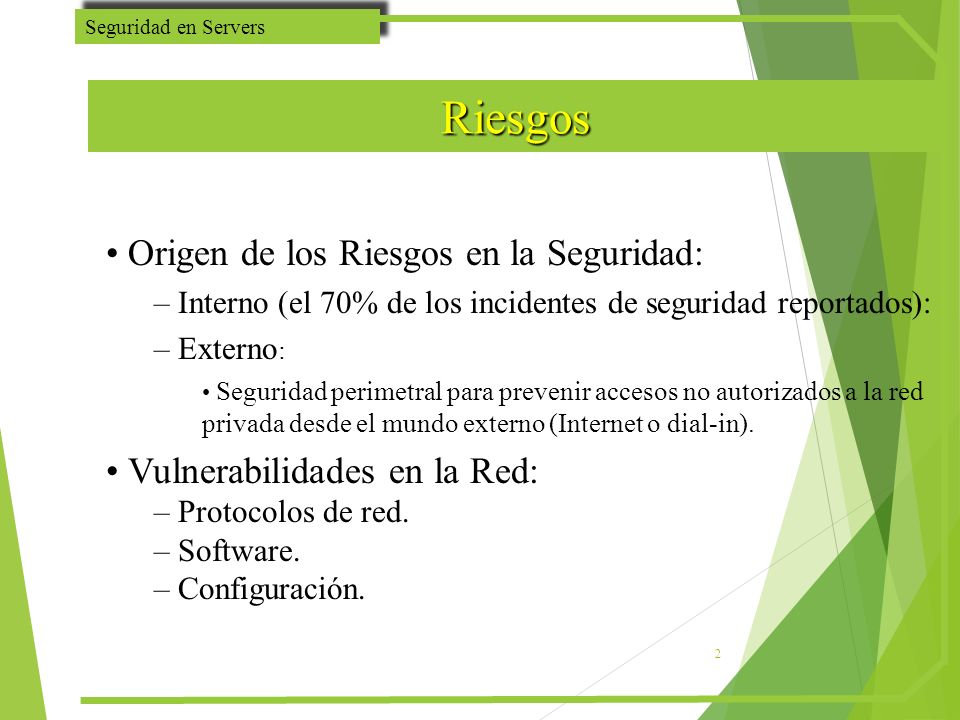 Seguridad en Servers

Riesgos

• Origen de los Riesgos en la Seguridad:

– Interno (el 70% de los incidentes de seguridad reportados):

– Externo:

• Seguridad perimetral para prevenir accesos no autorizados a la red privada desde el mundo externo (Internet o dial-in).

• Vulnerabilidades en la Red:

– Protocolos de red.

– Software.

– Configuración.

2